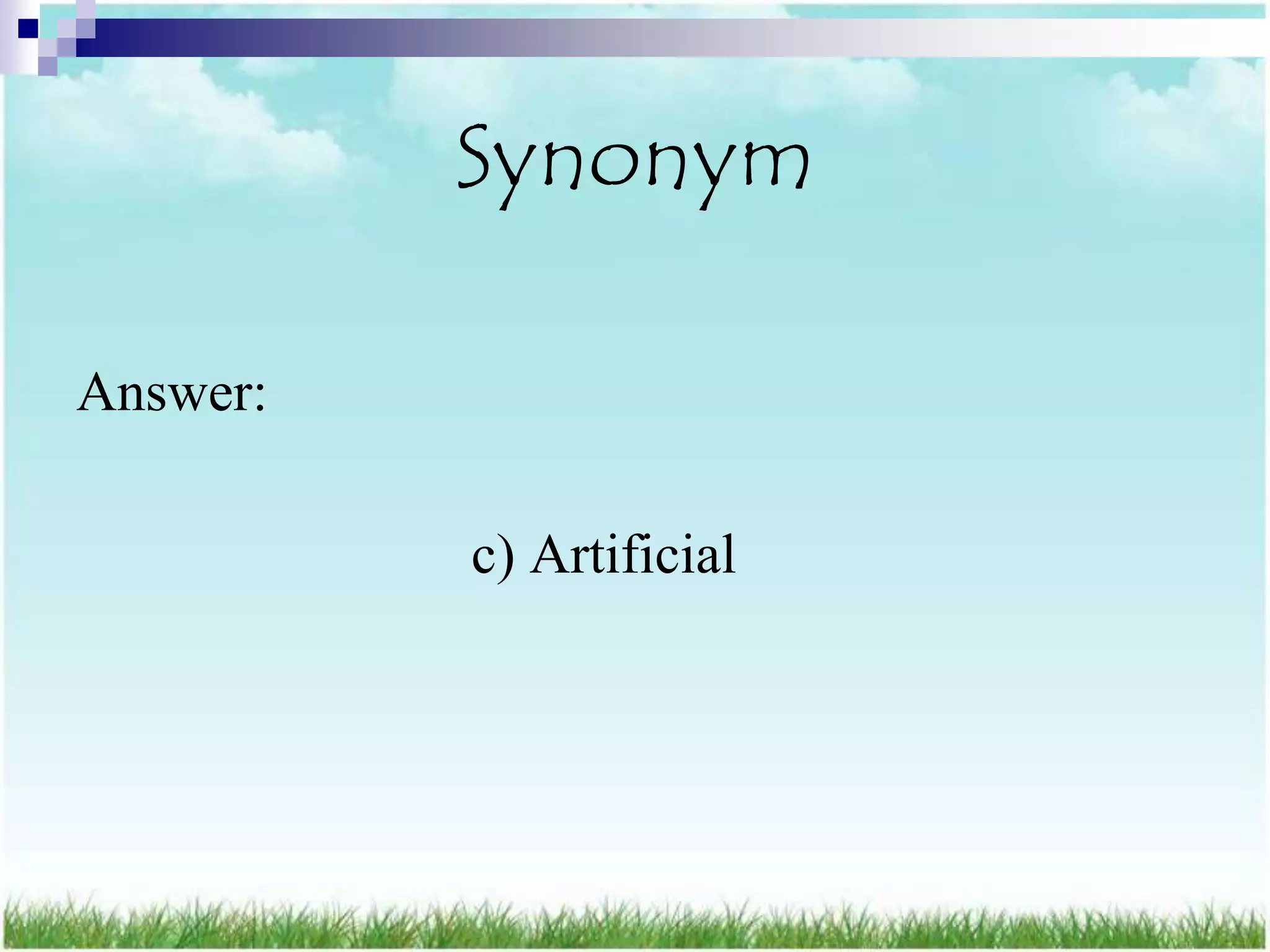 Synonym

Answer:

c) Artificial